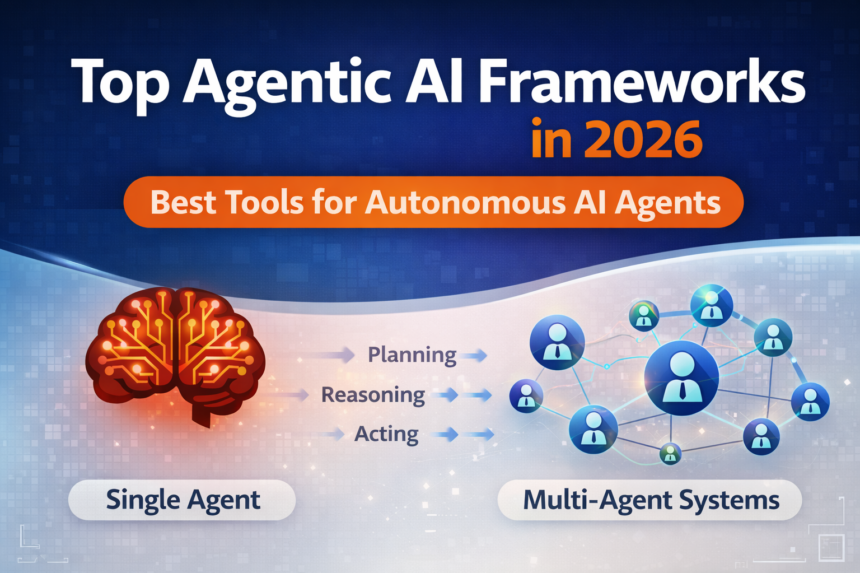 Top Agentic AI Frameworks in 2026

Best Tools for Autonomous AI Agents

Planning

Reasoning

Acting

Single Agent

Multi-Agent Systems